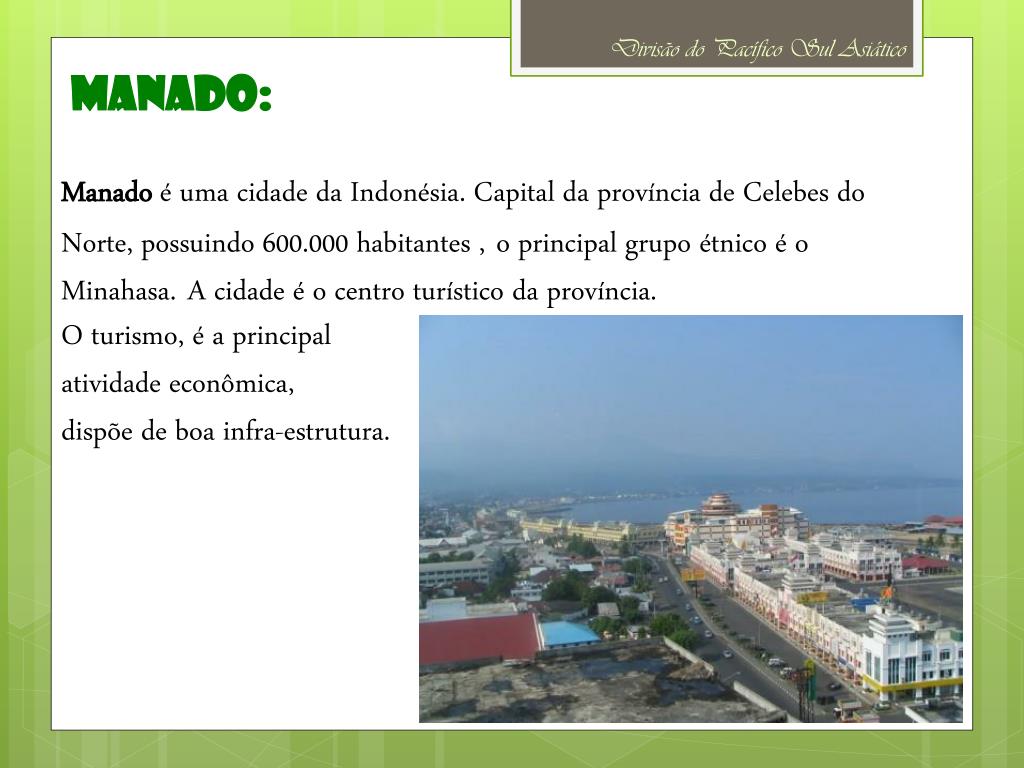 Divisão do Pacífico Sul Asiático

MANADO:

Manado é uma cidade da Indonésia. Capital da província de Celebes do Norte, possuindo 600.000 habitantes , o principal grupo étnico é o Minahasa. A cidade é o centro turístico da província.

O turismo, é a principal atividade econômica, dispõe de boa infra-estrutura.